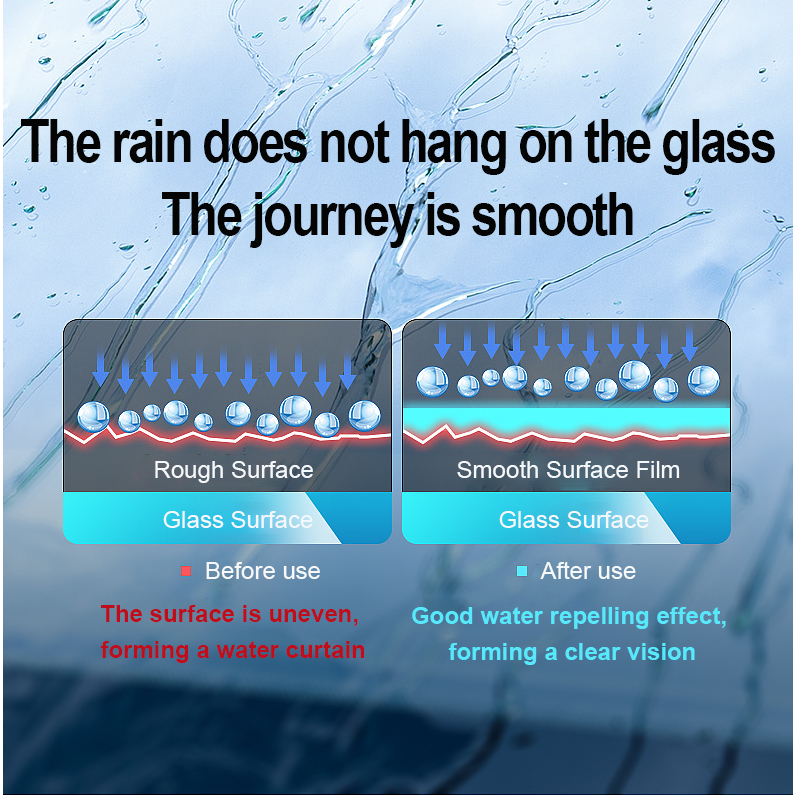 The rain does not hang on the glass
The journey is smooth

Rough Surface

Glass Surface

Before use

The surface is uneven, forming a water curtain

Smooth Surface Film

Glass Surface

After use

Good water repelling effect, forming a clear vision